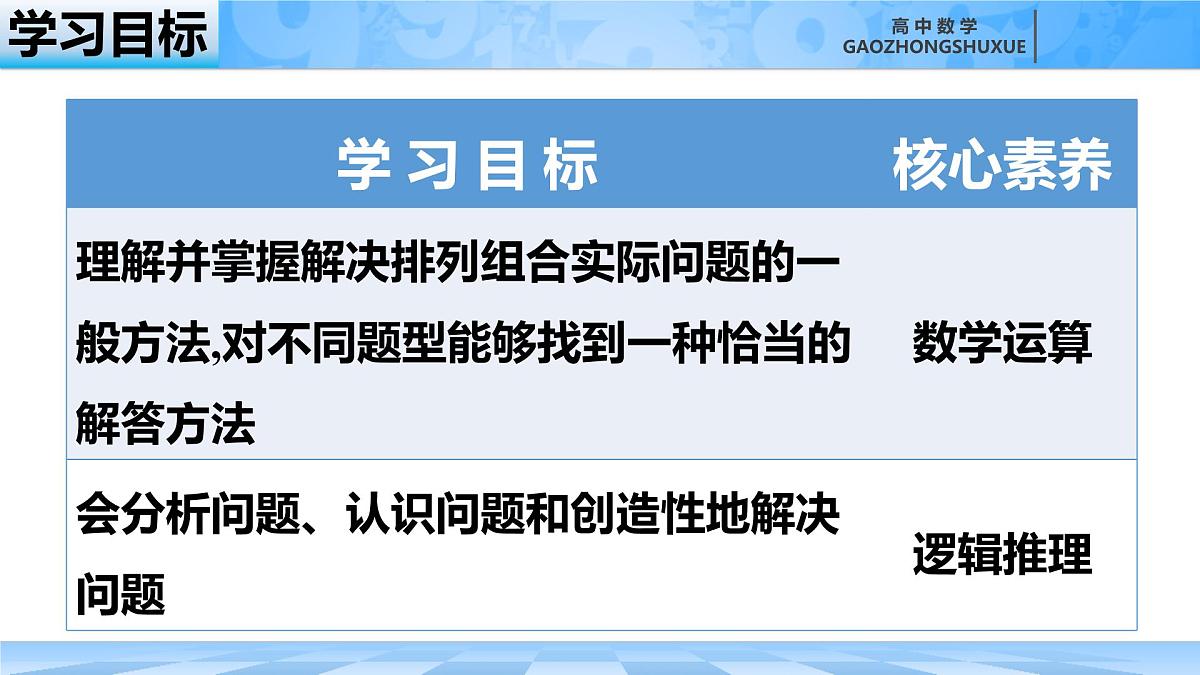 学习目标

高中数学
GAOZHONGSHUXUE

| 学习目标 | 核心素养 |
|---|---|
| 理解并掌握解决排列组合实际问题的一般方法,对不同题型能够找到一种恰当的解答方法 | 数学运算 |
| 会分析问题、认识问题和创造性地解决问题 | 逻辑推理 |